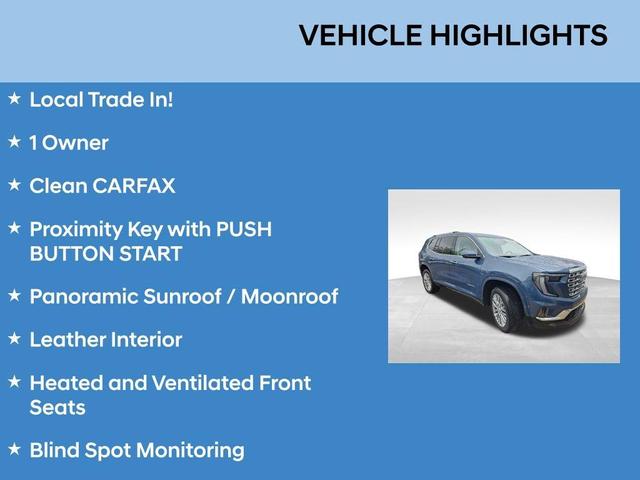 VEHICLE HIGHLIGHTS

★ Local Trade In!

★ 1 Owner

★ Clean CARFAX

★ Proximity Key with PUSH BUTTON START

★ Panoramic Sunroof / Moonroof

★ Leather Interior

★ Heated and Ventilated Front Seats

★ Blind Spot Monitoring